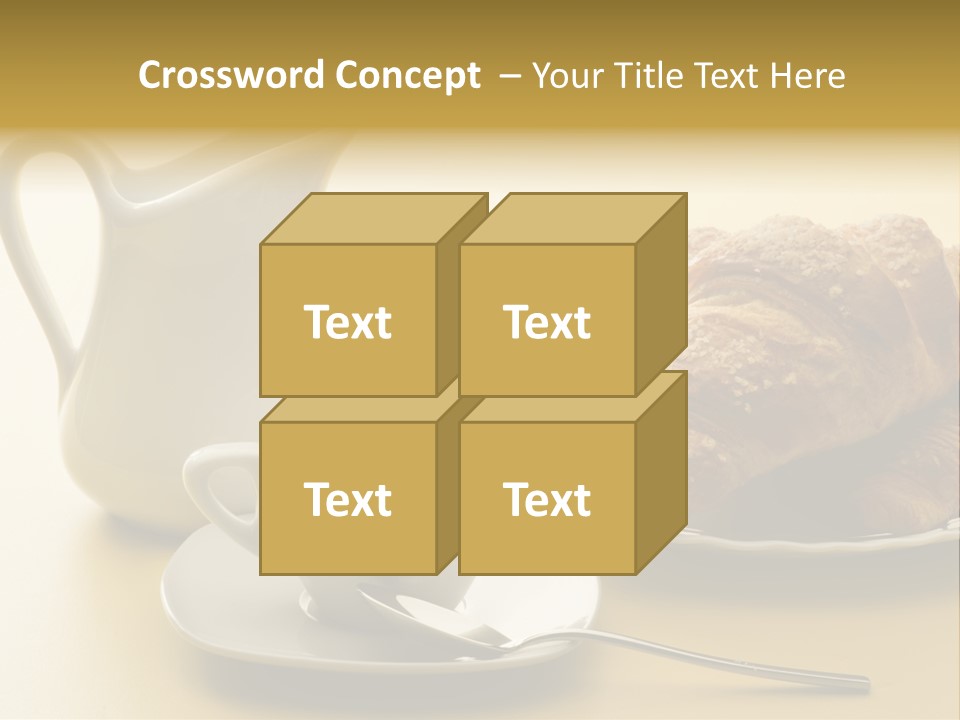 Crossword Concept – Your Title Text Here

Text

Text

Text

Text